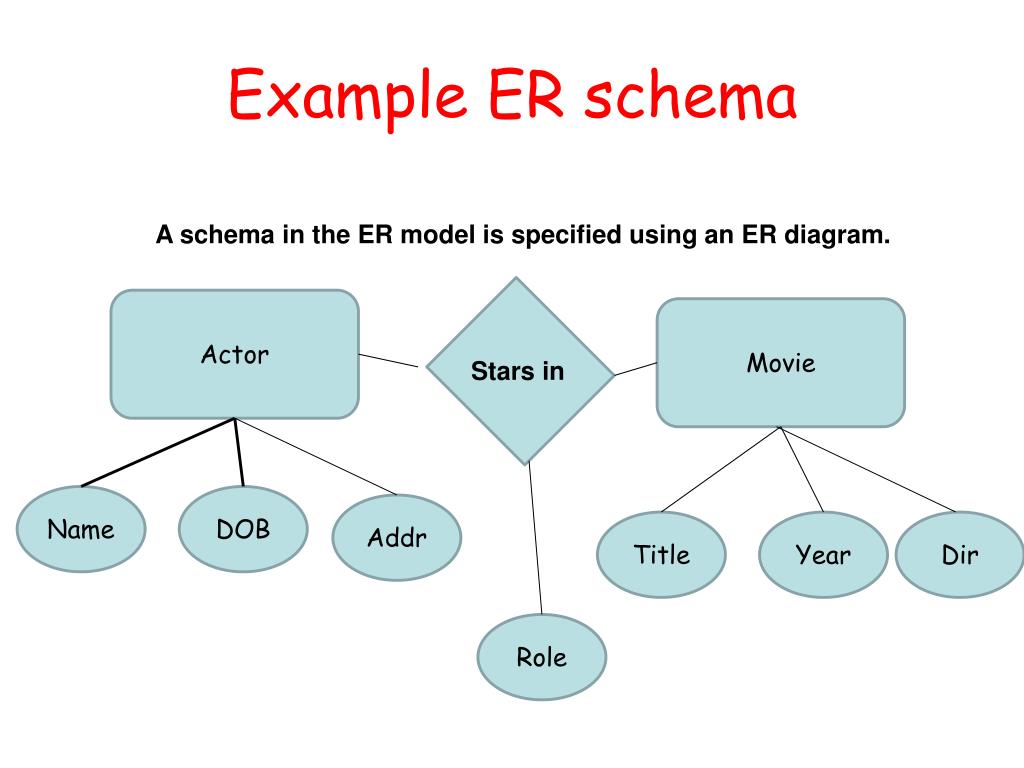 Example ER schema

A schema in the ER model is specified using an ER diagram.

Actor

Stars in

Movie

Name

DOB

Addr

Title

Year

Dir

Role